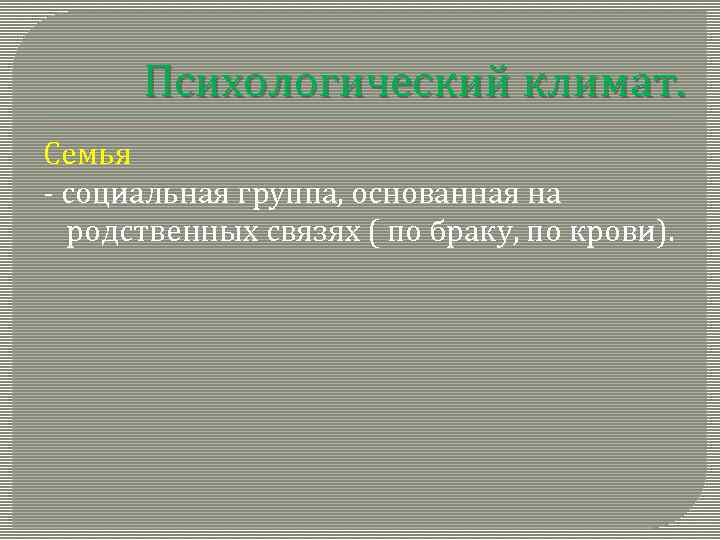 Психологический климат.

Семья

- социальная группа, основанная на родственных связях ( по браку, по крови).